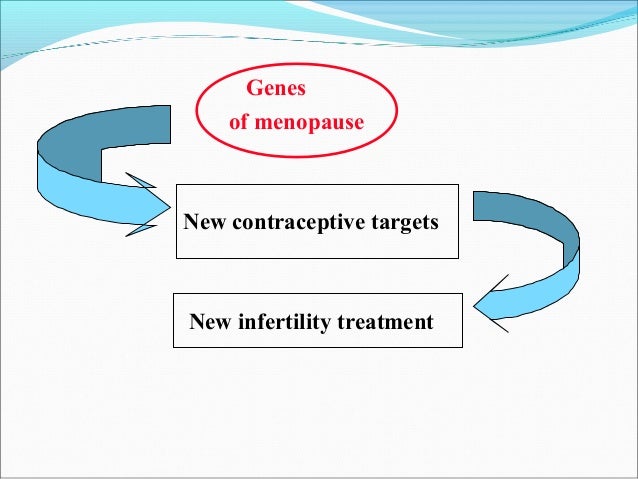 Genes
of menopause

New contraceptive targets

New infertility treatment